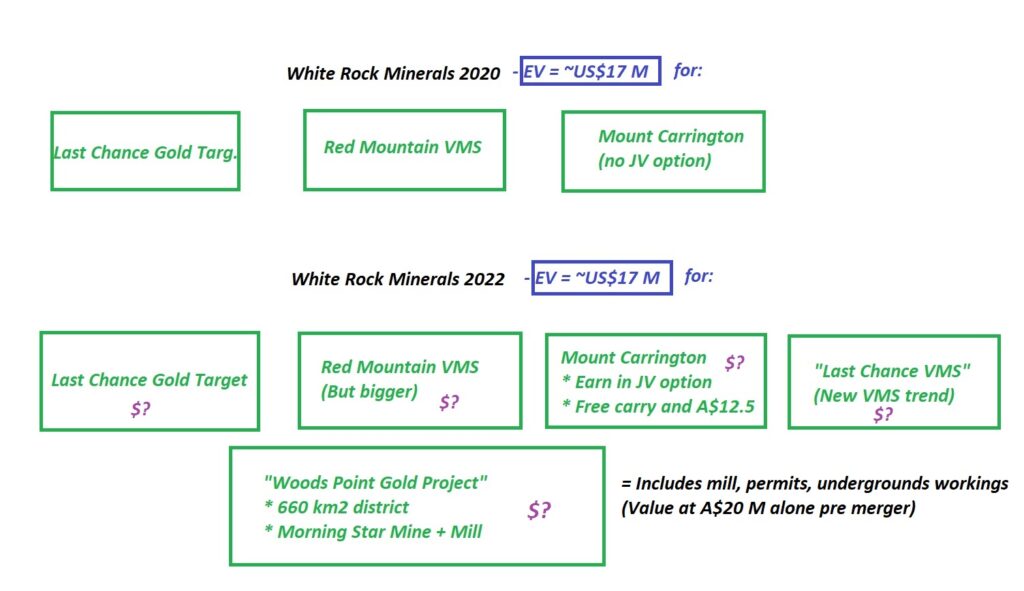 White Rock Minerals 2020 - EV = ~US$17 M for:

Last Chance Gold Targ.

Red Mountain VMS

Mount Carrington (no JV option)

White Rock Minerals 2022 - EV = ~US$17 M for:

Last Chance Gold Target $?

Red Mountain VMS (But bigger) $?

Mount Carrington $?
* Earn in JV option
* Free carry and A$12.5

"Last Chance VMS" (New VMS trend) $?

"Woods Point Gold Project"
* 660 km2 district
* Morning Star Mine + Mill
$?

= Includes mill, permits, undergrounds workings (Value at A$20 M alone pre merger)